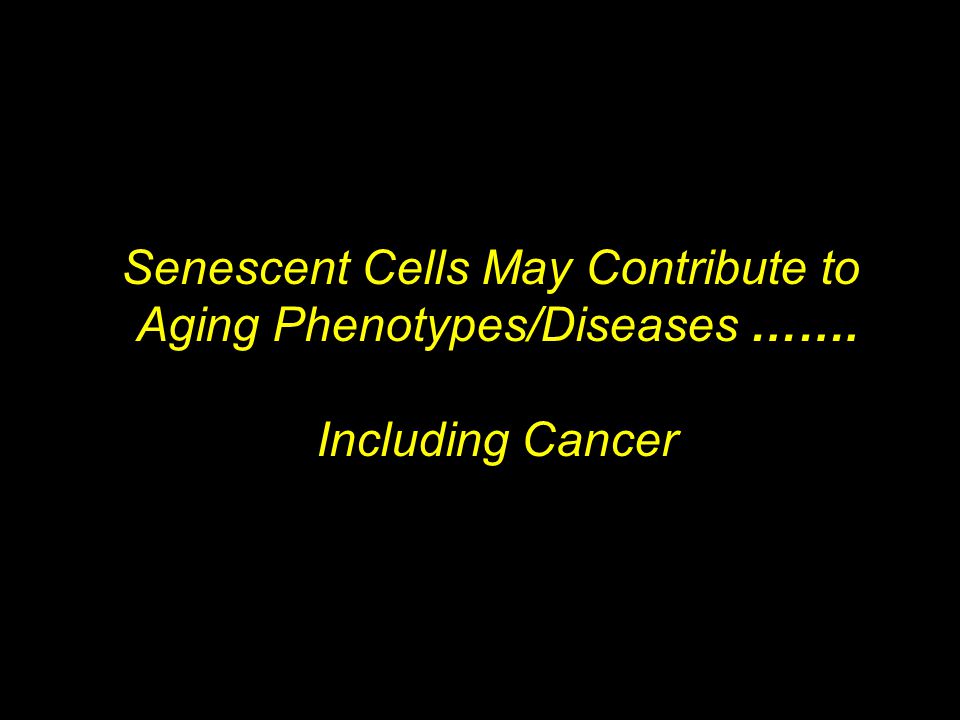 Senescent Cells May Contribute to Aging Phenotypes/Diseases …….

Including Cancer